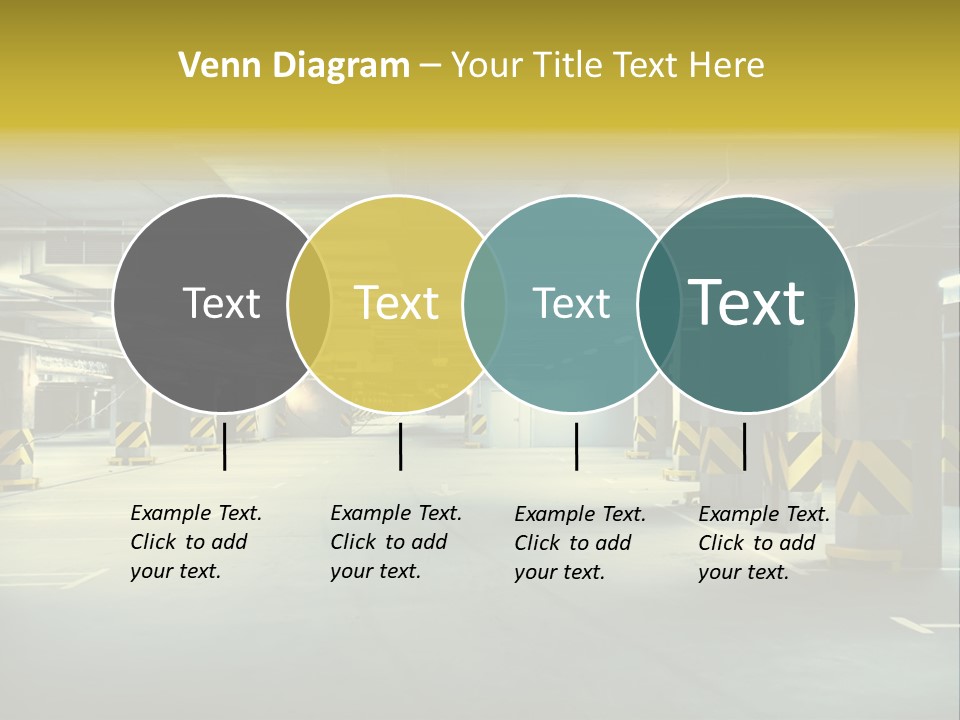 Venn Diagram – Your Title Text Here

Text

Text

Text

Text

Example Text. Click to add your text.

Example Text. Click to add your text.

Example Text. Click to add your text.

Example Text. Click to add your text.